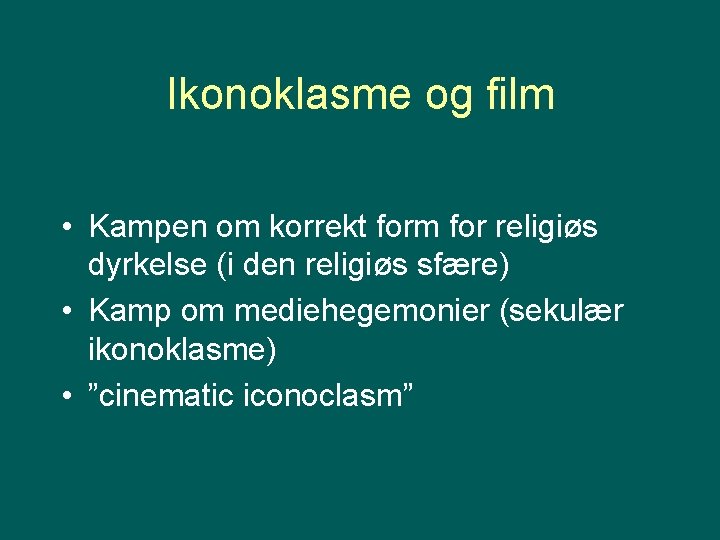 Ikonoklasme og film

• Kampen om korrekt form for religiøs dyrkelse (i den religiøs sfære)
• Kamp om mediehegemonier (sekulær ikonoklasme)
• ”cinematic iconoclasm”